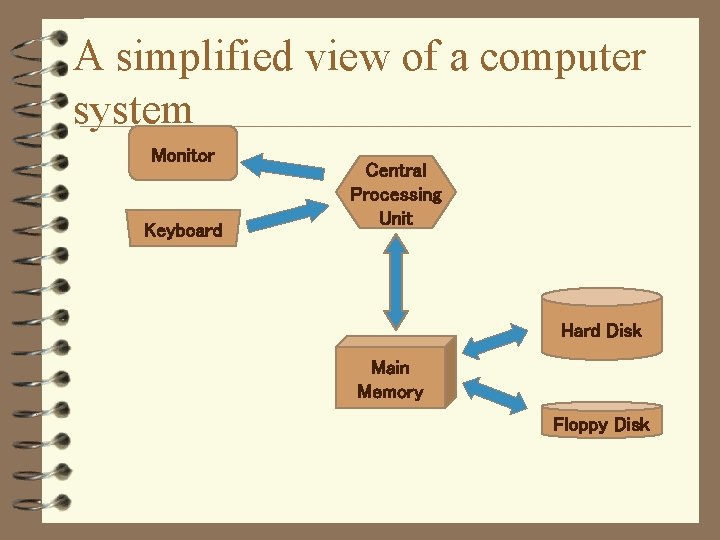 A simplified view of a computer system

Monitor

Keyboard

Central Processing Unit

Main Memory

Hard Disk

Floppy Disk